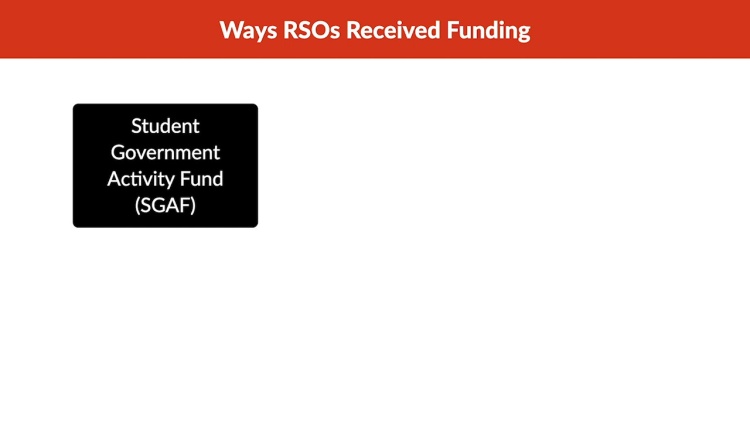 Ways RSOs Received Funding

Student Government Activity Fund (SGAF)